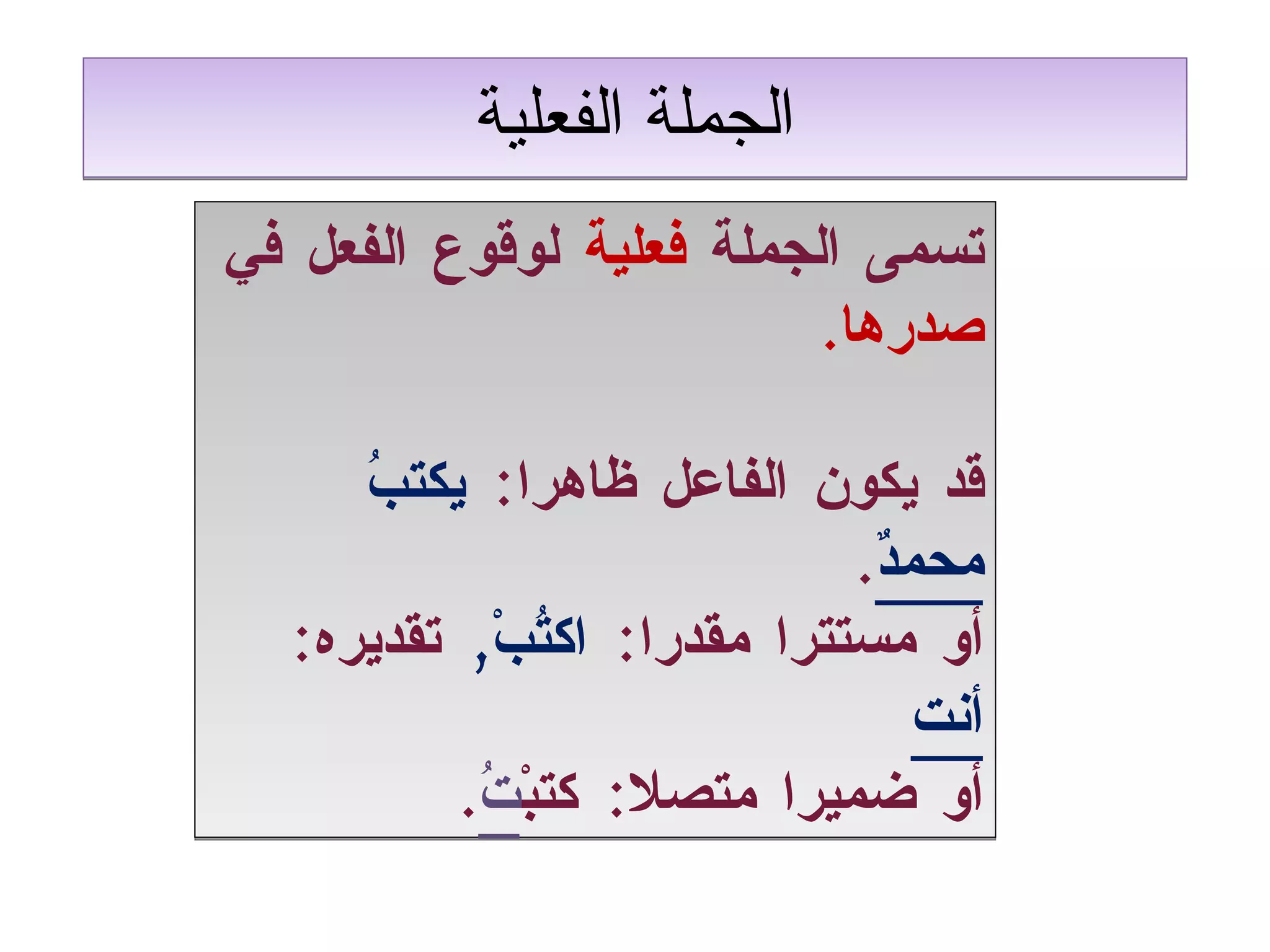 الجملة الفعلية

تسمى الجملة فعلية لوقوع الفعل في صدرها.

قد يكون الفاعل ظاهرا: يكتبُ محمدٌ.
أو مستترا مقدرا: اكتُبْ, تقديره: أنت
أو ضميرا متصلا: كتبْتُ.